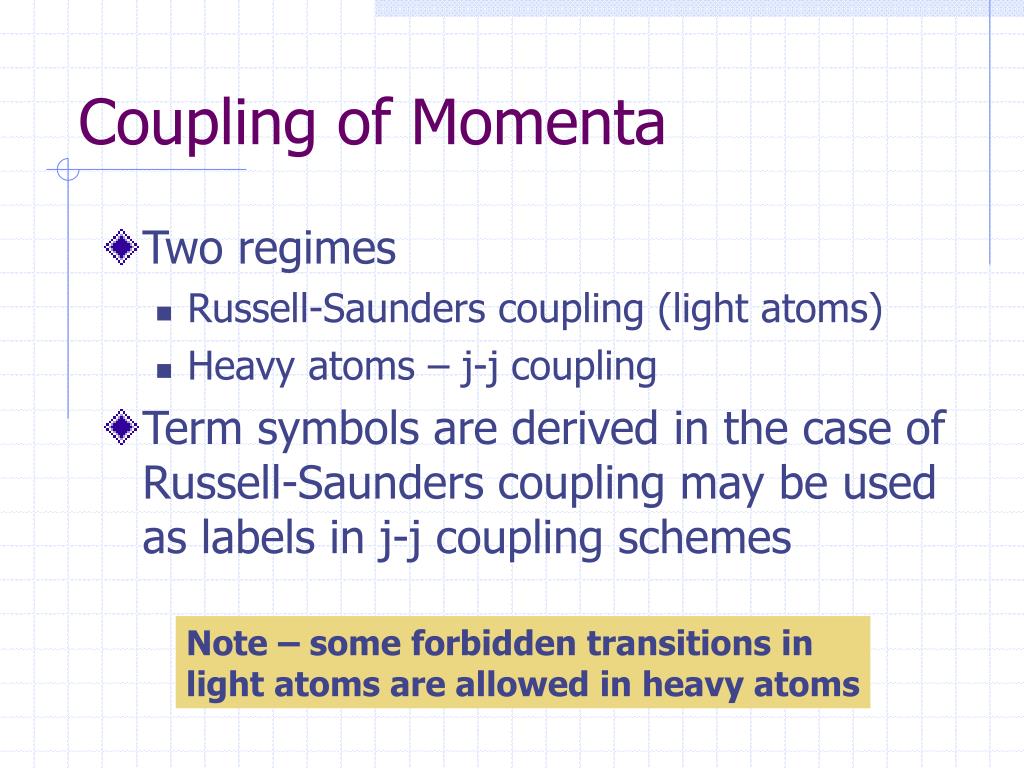 Coupling of Momenta

Two regimes

Russell-Saunders coupling (light atoms)

Heavy atoms – j-j coupling

Term symbols are derived in the case of Russell-Saunders coupling may be used as labels in j-j coupling schemes

Note – some forbidden transitions in light atoms are allowed in heavy atoms